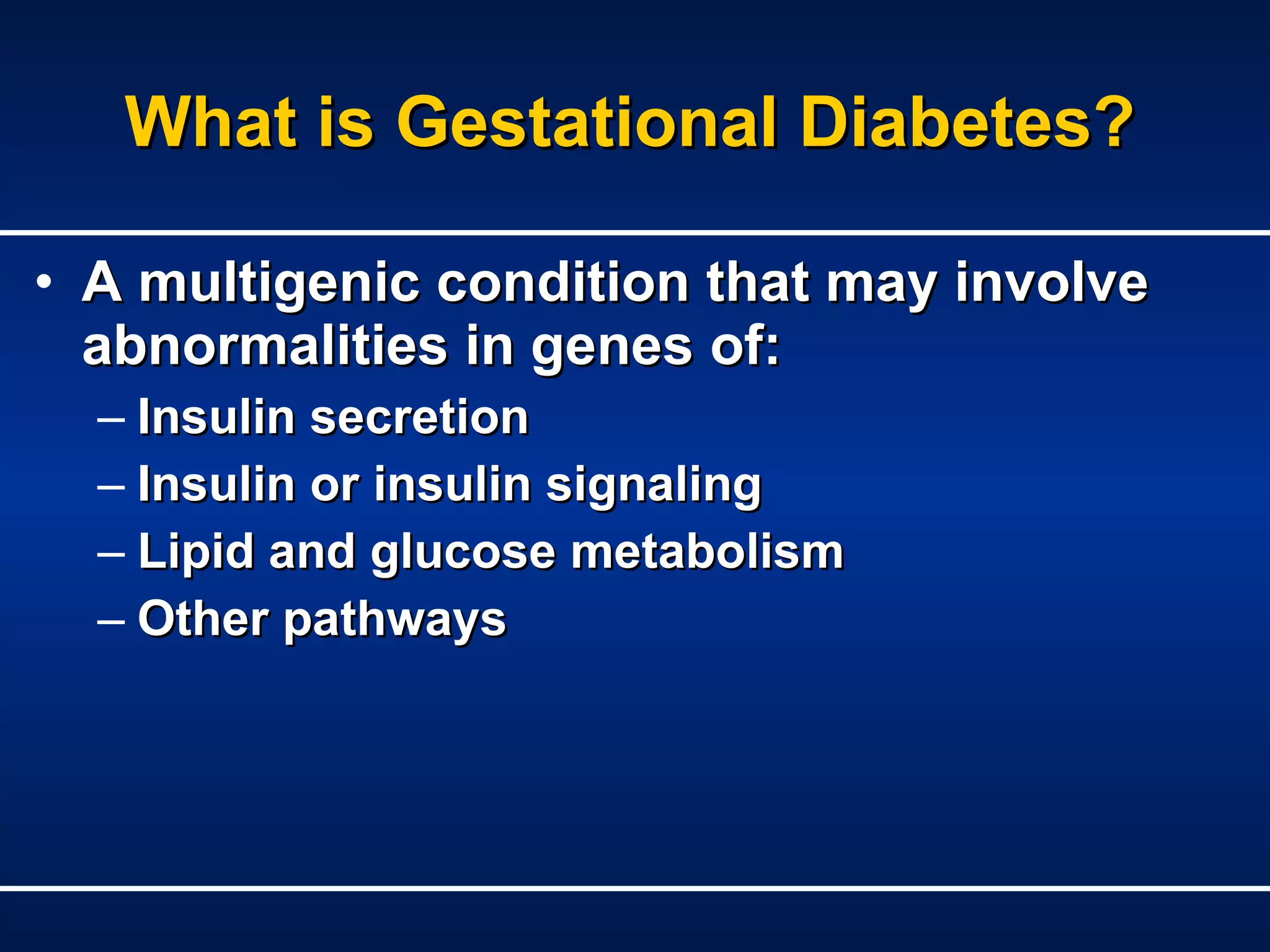 What is Gestational Diabetes?

• A multigenic condition that may involve abnormalities in genes of:
– Insulin secretion
– Insulin or insulin signaling
– Lipid and glucose metabolism
– Other pathways